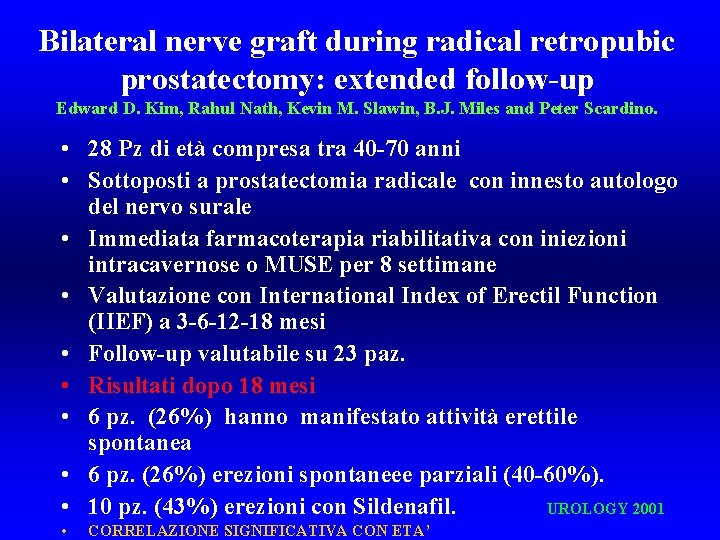 Bilateral nerve graft during radical retropubic prostatectomy: extended follow-up

Edward D. Kim, Rahul Nath, Kevin M. Slawin, B.J. Miles and Peter Scardino.

• 28 Pz di età compresa tra 40-70 anni
• Sottoposti a prostatectomia radicale con innesto autologo del nervo surale
• Immediata farmacoterapia riabilitativa con iniezioni intracavernose o MUSE per 8 settimane
• Valutazione con International Index of Erectil Function (IIEF) a 3-6-12-18 mesi
• Follow-up valutabile su 23 paz.
• Risultati dopo 18 mesi
• 6 pz. (26%) hanno manifestato attività erettile spontanea
• 6 pz. (26%) erezioni spontaneee parziali (40-60%).
• 10 pz. (43%) erezioni con Sildenafil.

UROLOGY 2001

• CORRELAZIONE SIGNIFICATIVA CON ETA'